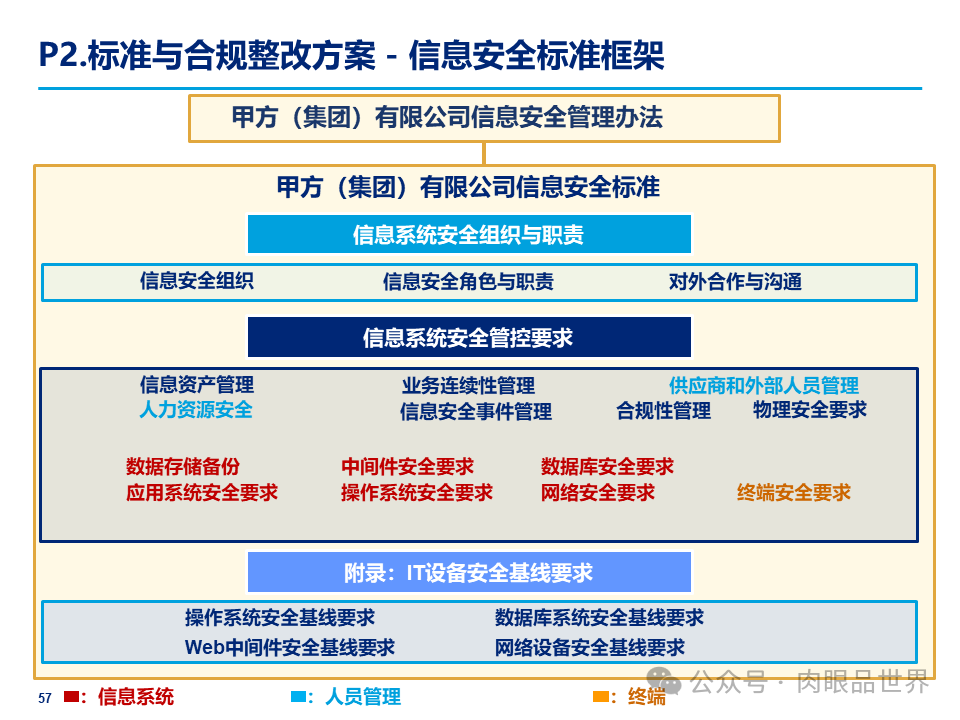 P2.标准与合规整改方案 - 信息安全标准框架

甲方（集团）有限公司信息安全管理办法

甲方（集团）有限公司信息安全标准

信息系统安全组织与职责

信息安全组织 信息安全角色与职责 对外合作与沟通

信息系统安全管控要求

信息资产管理 业务连续性管理 供应商和外部人员管理
人力资源安全 信息安全事件管理 合规性管理 物理安全要求

数据存储备份 中间件安全要求 数据库安全要求
应用系统安全要求 操作系统安全要求 网络安全要求 终端安全要求

附录：IT设备安全基线要求

操作系统安全基线要求 数据库系统安全基线要求
Web中间件安全基线要求 网络设备安全基线要求

57 ■：信息系统 ■：人员管理 ■：终端

公众号 · 肉眼品世界